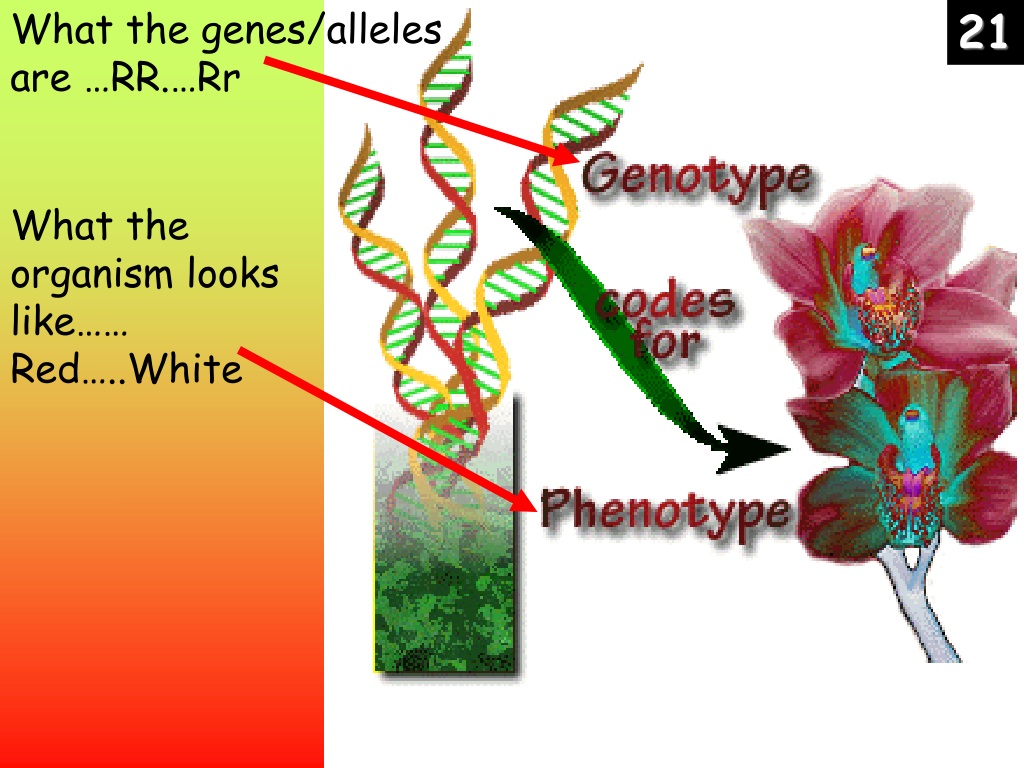 What the genes/alleles are …RR.…Rr

21

What the organism looks like…… Red…..White

Genotype

codes for

Phenotype